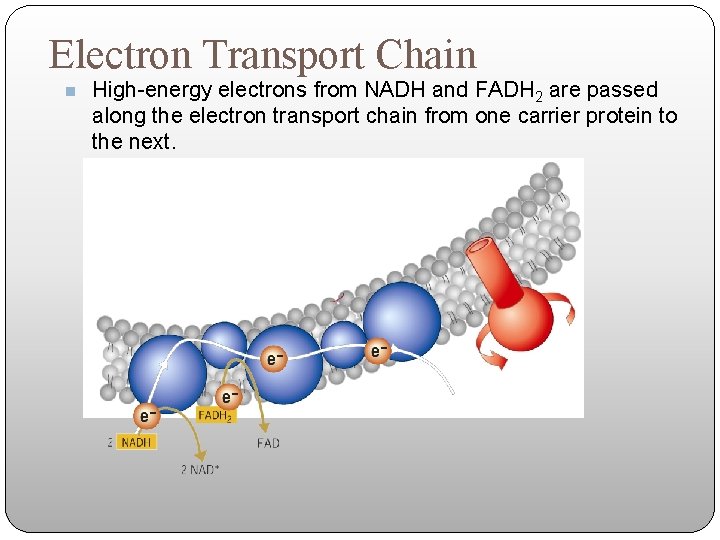 Electron Transport Chain

High-energy electrons from NADH and $FADH_2$ are passed along the electron transport chain from one carrier protein to the next.

$e^-$

$e^-$

$e^-$

$e^-$

$FADH_2$

2 NADH

FAD

2 $NAD^+$